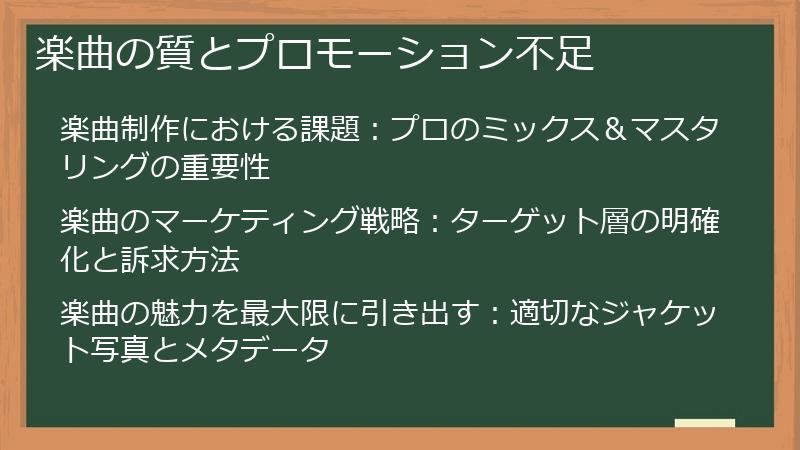 楽曲の質とプロモーション不足

楽曲制作における課題：プロのミックス＆マスタリングの重要性

楽曲のマーケティング戦略：ターゲット層の明確化と訴求方法

楽曲の魅力を最大限に引き出す：適切なジャケット写真とメタデータ